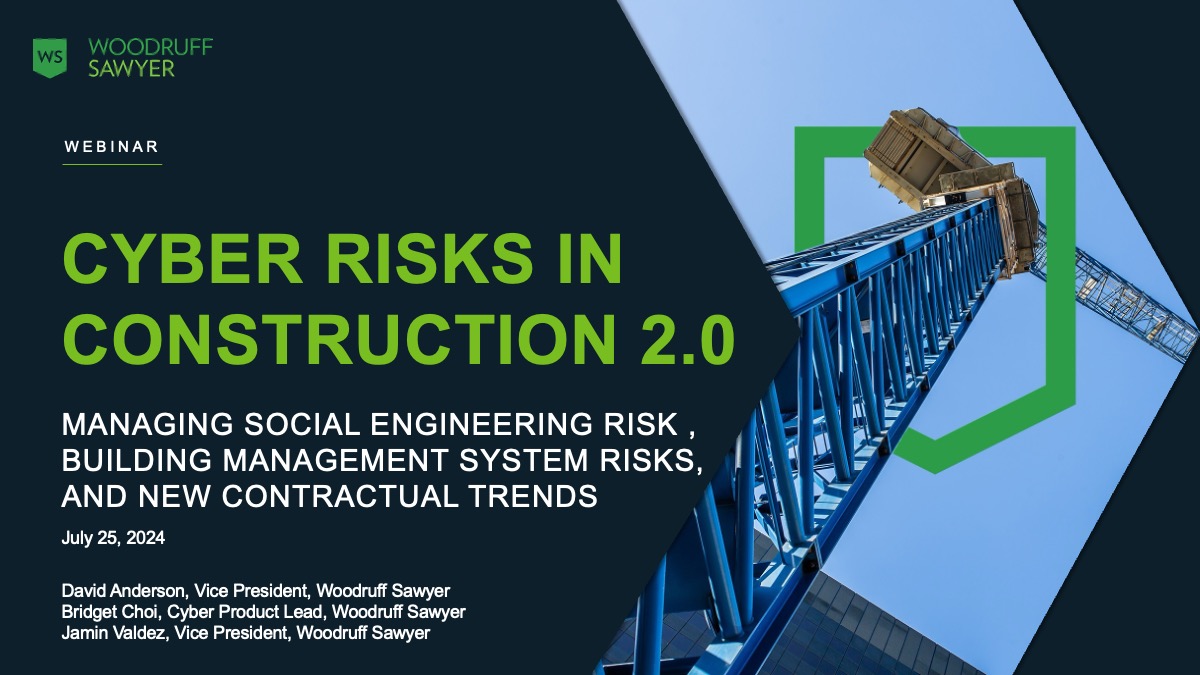 WS WOODRUFF SAWYER

WEBINAR

CYBER RISKS IN CONSTRUCTION 2.0

MANAGING SOCIAL ENGINEERING RISK , BUILDING MANAGEMENT SYSTEM RISKS, AND NEW CONTRACTUAL TRENDS

July 25, 2024

David Anderson, Vice President, Woodruff Sawyer
Bridget Choi, Cyber Product Lead, Woodruff Sawyer
Jamin Valdez, Vice President, Woodruff Sawyer